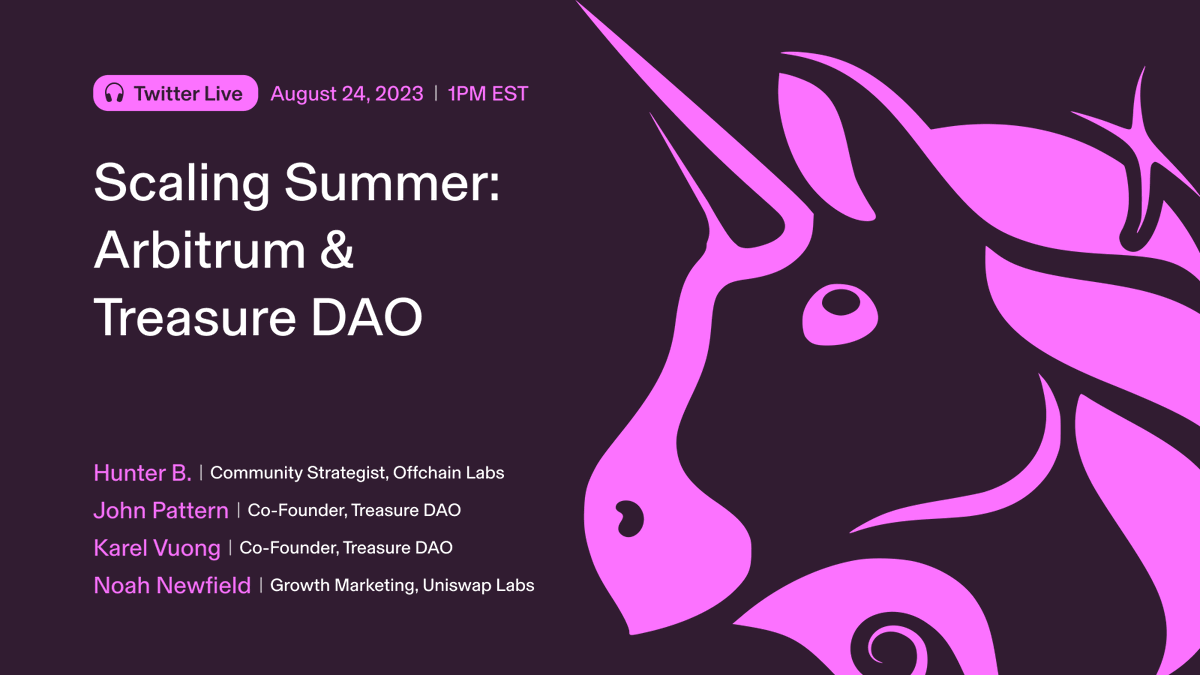 Twitter Live August 24, 2023 | 1PM EST

Scaling Summer: Arbitrum & Treasure DAO

Hunter B. | Community Strategist, Offchain Labs
John Pattern | Co-Founder, Treasure DAO
Karel Vuong | Co-Founder, Treasure DAO
Noah Newfield | Growth Marketing, Uniswap Labs